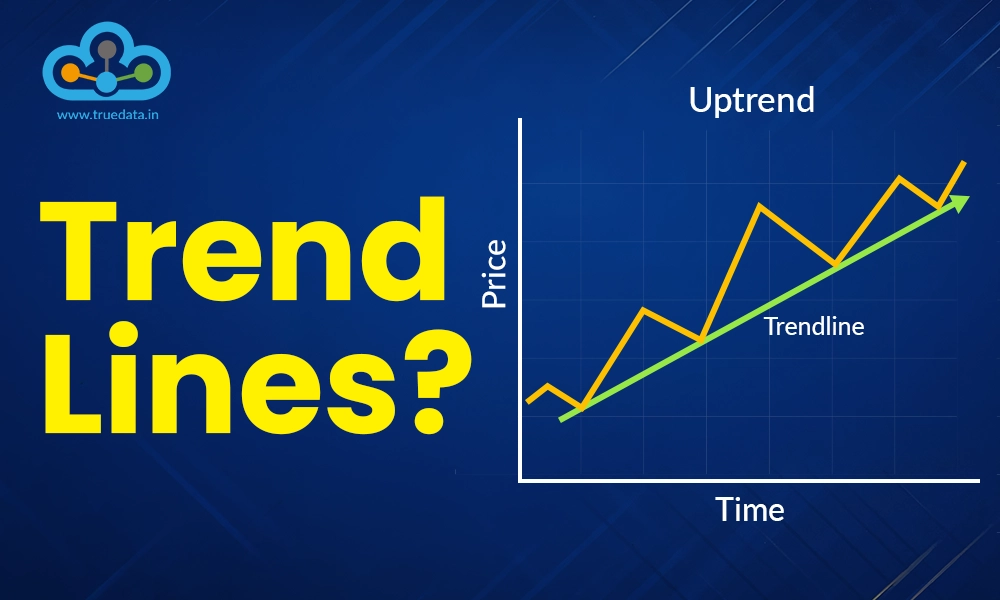 www.truedata.in

Trend Lines?

Uptrend

Price

Trendline

Time